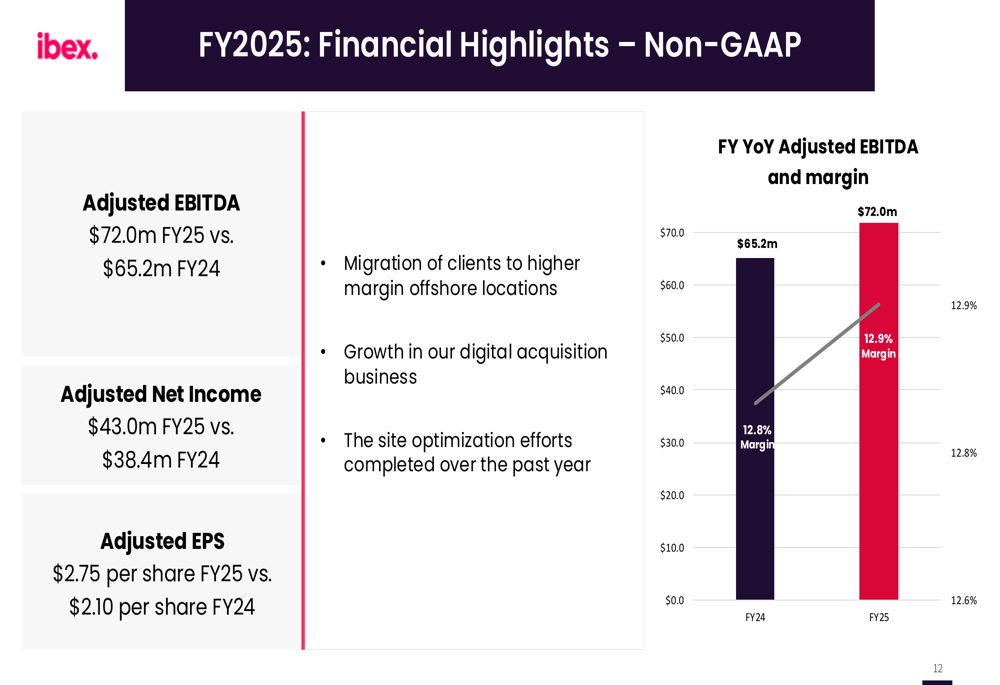 ibex.

FY2025: Financial Highlights – Non-GAAP

Adjusted EBITDA
$72.0m FY25 vs. $65.2m FY24

Adjusted Net Income
$43.0m FY25 vs. $38.4m FY24

Adjusted EPS
$2.75 per share FY25 vs. $2.10 per share FY24

• Migration of clients to higher margin offshore locations

• Growth in our digital acquisition business

• The site optimization efforts completed over the past year

FY YoY Adjusted EBITDA and margin

$70.0
$60.0
$50.0
$40.0
$30.0
$20.0
$10.0
$0.0

$65.2m
$72.0m

12.8% Margin
12.9% Margin

12.9%
12.8%
12.6%

FY24
FY25

12